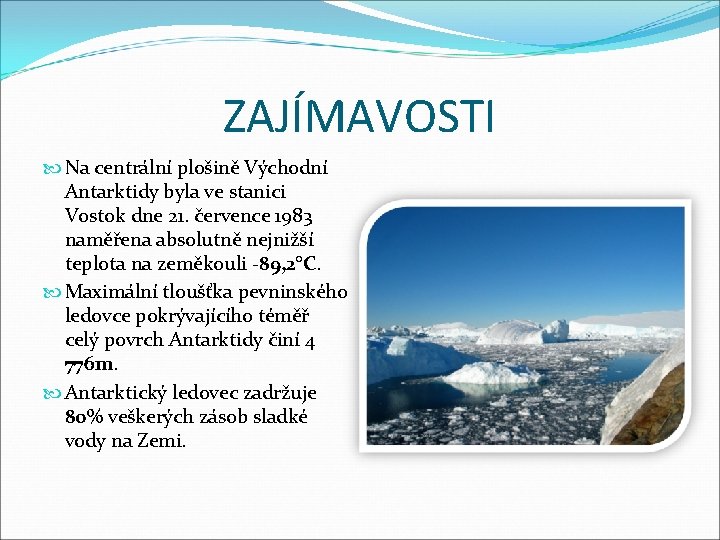 ZAJÍMAVOSTI

Na centrální plošině Východní Antarktidy byla ve stanici Vostok dne 21. července 1983 naměřena absolutně nejnižší teplota na zeměkouli -89,2°C.

Maximální tloušťka pevninského ledovce pokrývajícího téměř celý povrch Antarktidy činí 4 776m.

Antarktický ledovec zadržuje 80% veškerých zásob sladké vody na Zemi.